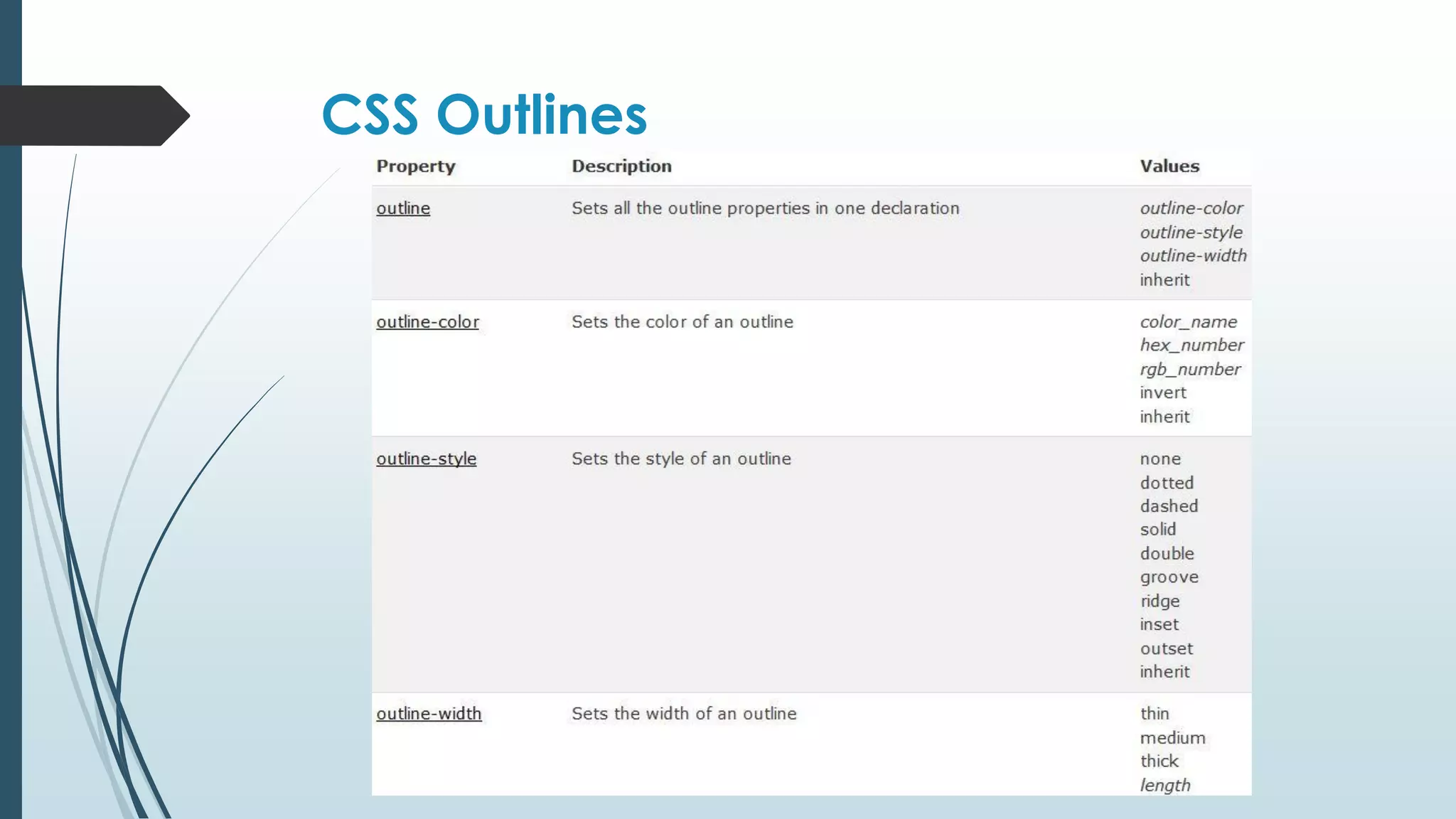 CSS Outlines

| Property | Description | Values |
|---|---|---|
| outline | Sets all the outline properties in one declaration | outline-color outline-style outline-width inherit |
| outline-color | Sets the color of an outline | color_name hex_number rgb_number invert inherit |
| outline-style | Sets the style of an outline | none dotted dashed solid double groove ridge inset outset inherit |
| outline-width | Sets the width of an outline | thin medium thick length |